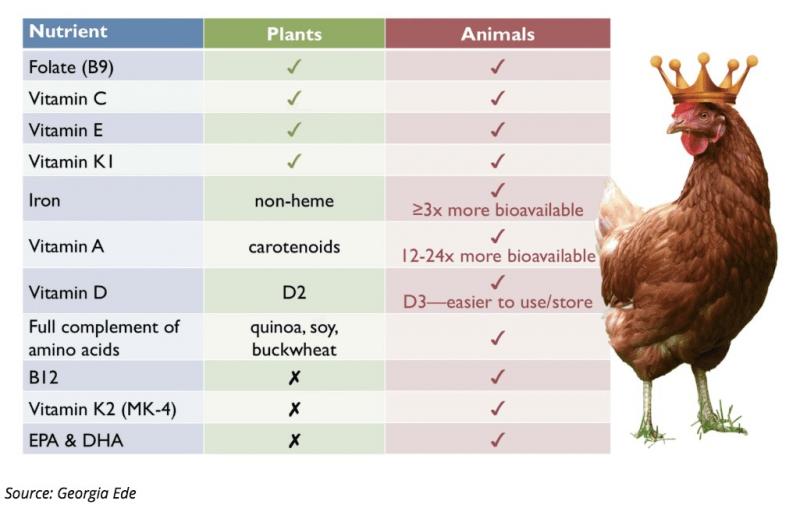 | Nutrient | Plants | Animals |
|---|---|---|
| Folate (B9) | ✓ | ✓ |
| Vitamin C | ✓ | ✓ |
| Vitamin E | ✓ | ✓ |
| Vitamin K1 | ✓ | ✓ |
| Iron | non-heme | ✓ ≥3x more bioavailable |
| Vitamin A | carotenoids | ✓ 12-24x more bioavailable |
| Vitamin D | D2 | ✓ D3—easier to use/store |
| Full complement of amino acids | quinoa, soy, buckwheat | ✓ |
| B12 | ✗ | ✓ |
| Vitamin K2 (MK-4) | ✗ | ✓ |
| EPA & DHA | ✗ | ✓ |

Source: Georgia Ede